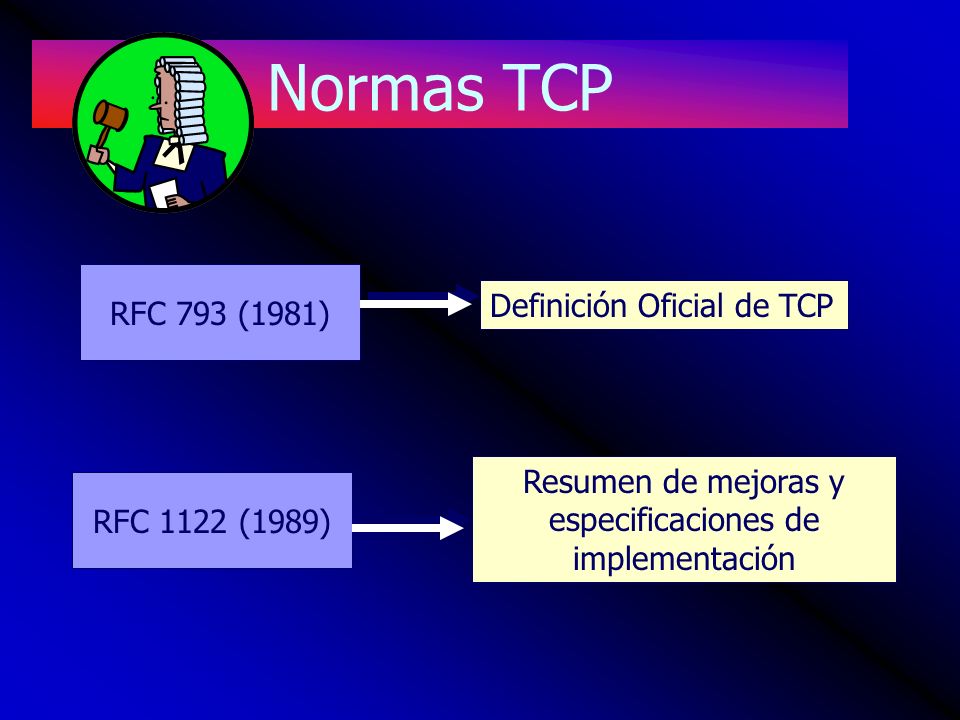 Normas TCP

RFC 793 (1981)

Definición Oficial de TCP

RFC 1122 (1989)

Resumen de mejoras y especificaciones de implementación